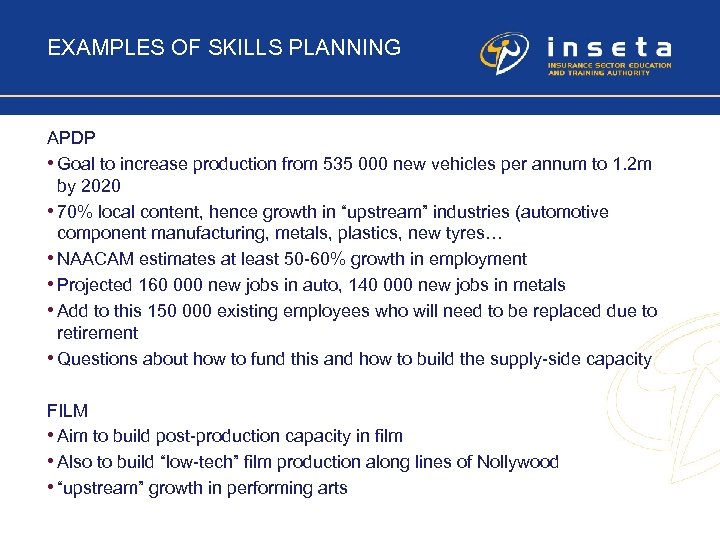 EXAMPLES OF SKILLS PLANNING

inseta
INSURANCE SECTOR EDUCATION AND TRAINING AUTHORITY

APDP

• Goal to increase production from 535 000 new vehicles per annum to 1.2m by 2020

• 70% local content, hence growth in “upstream” industries (automotive component manufacturing, metals, plastics, new tyres…

• NAACAM estimates at least 50-60% growth in employment

• Projected 160 000 new jobs in auto, 140 000 new jobs in metals

• Add to this 150 000 existing employees who will need to be replaced due to retirement

• Questions about how to fund this and how to build the supply-side capacity

FILM

• Aim to build post-production capacity in film

• Also to build “low-tech” film production along lines of Nollywood

• “upstream” growth in performing arts